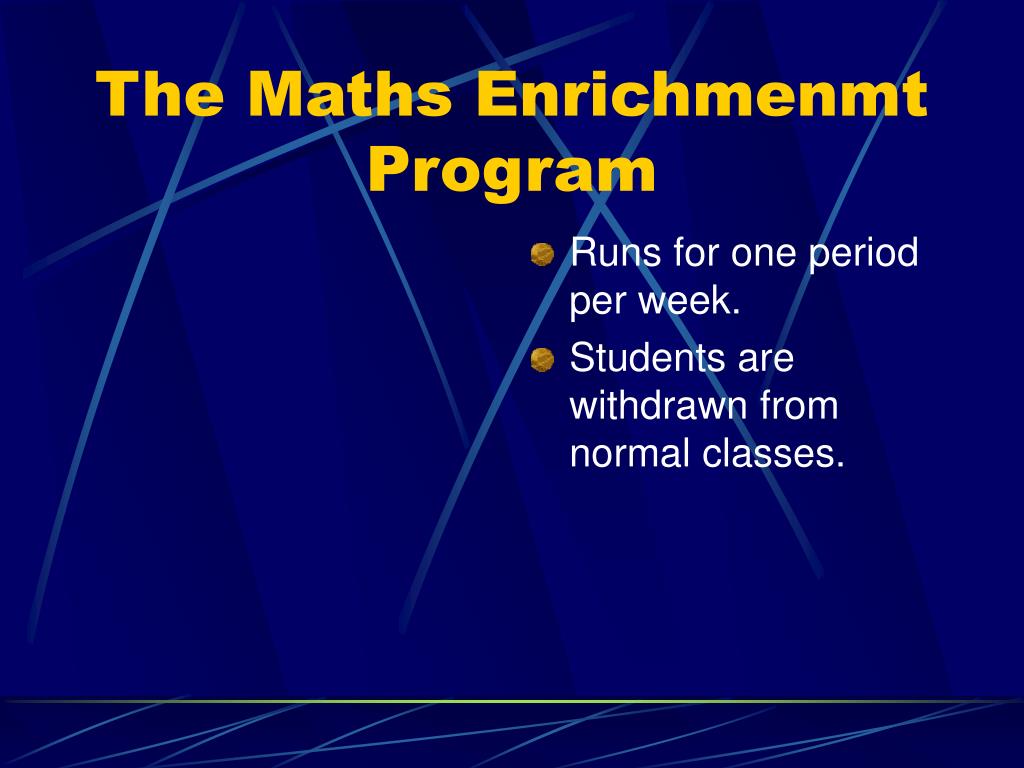 The Maths Enrichmenmt Program

Runs for one period per week.

Students are withdrawn from normal classes.